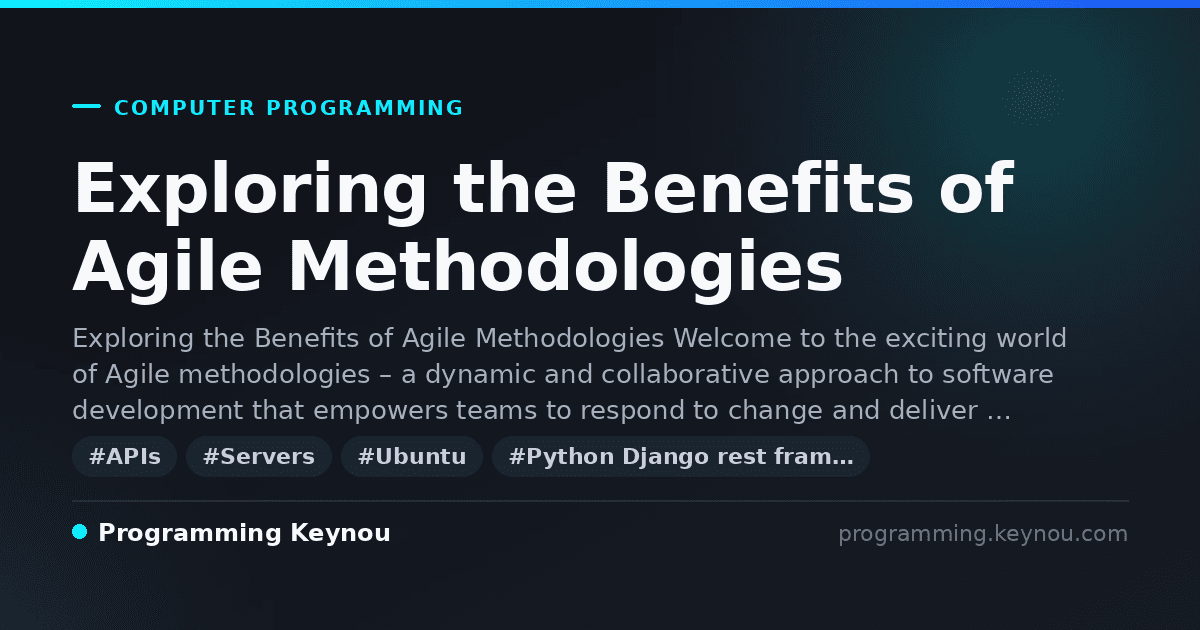 COMPUTER PROGRAMMING

Exploring the Benefits of Agile Methodologies

Exploring the Benefits of Agile Methodologies Welcome to the exciting world of Agile methodologies – a dynamic and collaborative approach to software development that empowers teams to respond to change and deliver …

#APIs #Servers #Ubuntu #Python Django rest fram…

Programming Keynou

programming.keynou.com